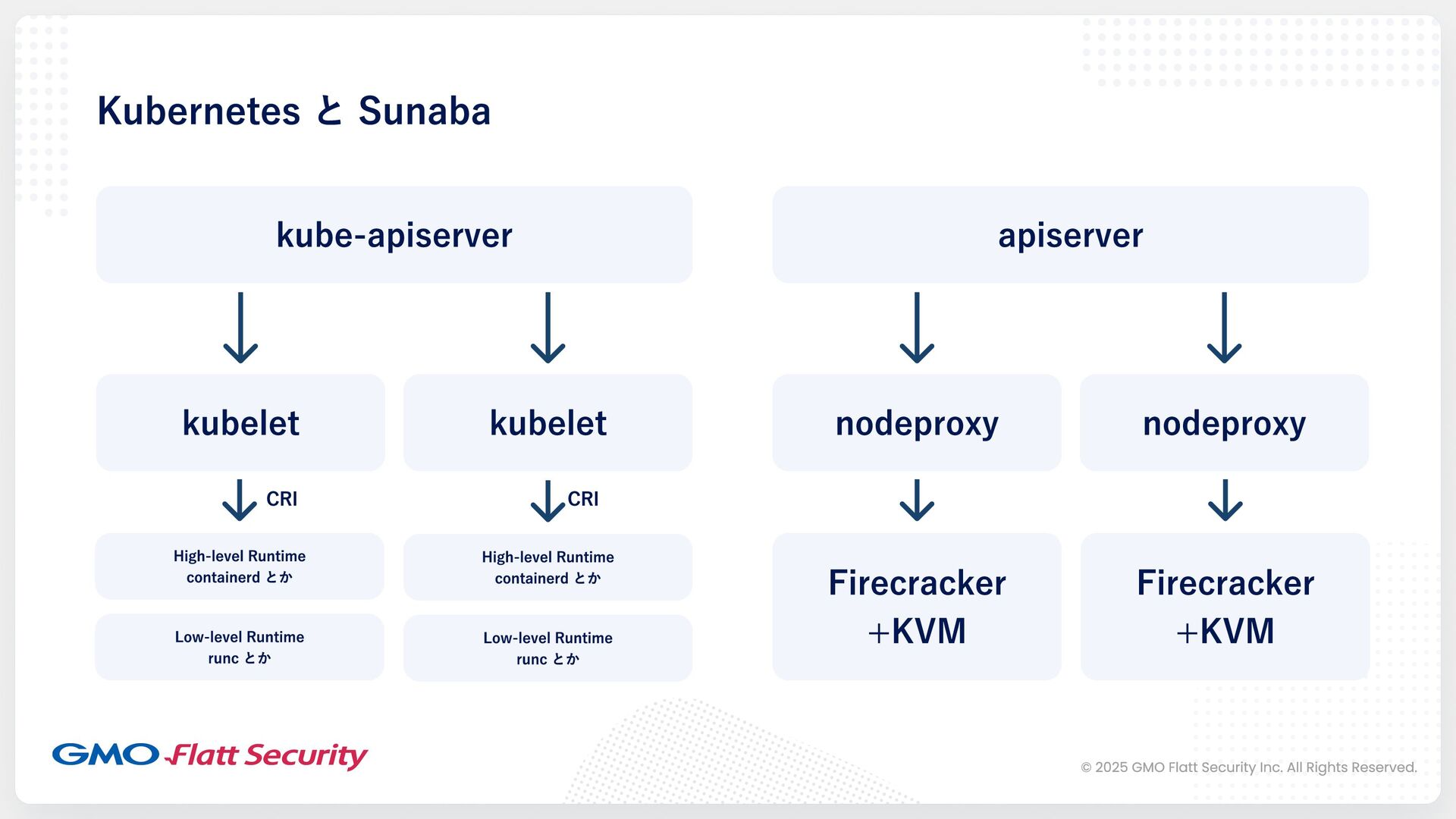 Kubernetes と Sunaba

kube-apiserver

kubelet

CRI

High-level Runtime
containerd とか

Low-level Runtime
runc とか

kubelet

CRI

High-level Runtime
containerd とか

Low-level Runtime
runc とか

apiserver

nodeproxy

Firecracker
+KVM

nodeproxy

Firecracker
+KVM

GMO Flatt Security

© 2025 GMO Flatt Security Inc. All Rights Reserved.